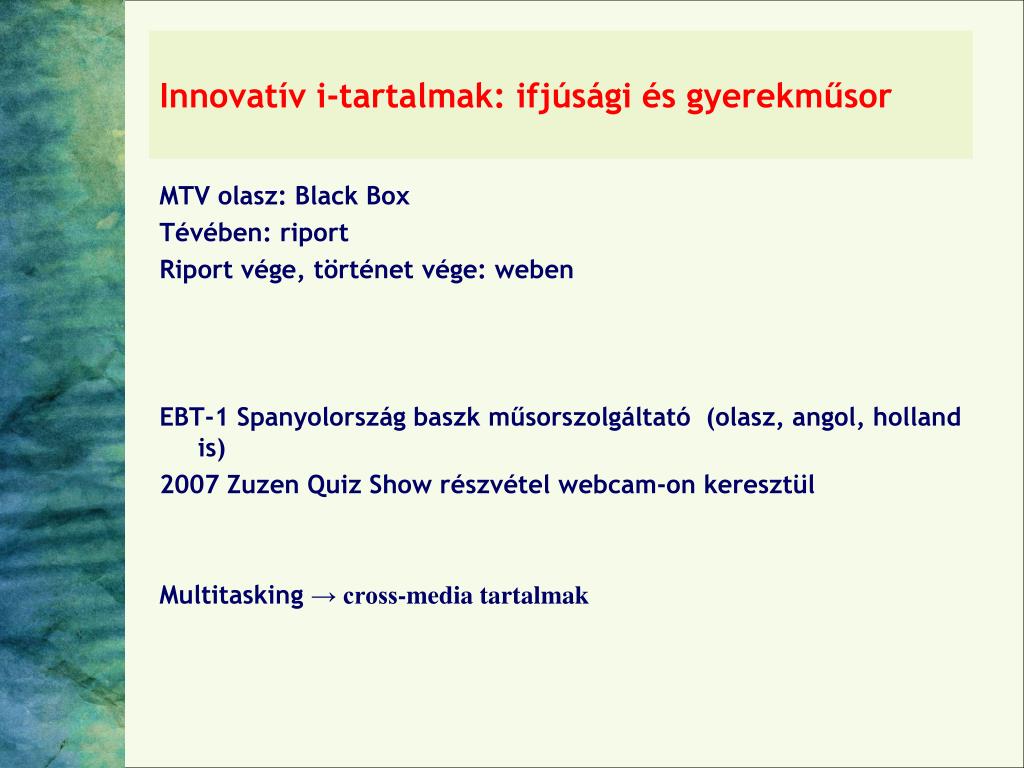 Innovatív i-tartalmak: ifjúsági és gyerekműsor

MTV olasz: Black Box
Tévében: riport
Riport vége, történet vége: weben

EBT-1 Spanyolország baszk műsorszolgáltató (olasz, angol, holland is)
2007 Zuzen Quiz Show részvétel webcam-on keresztül

Multitasking → cross-media tartalmak